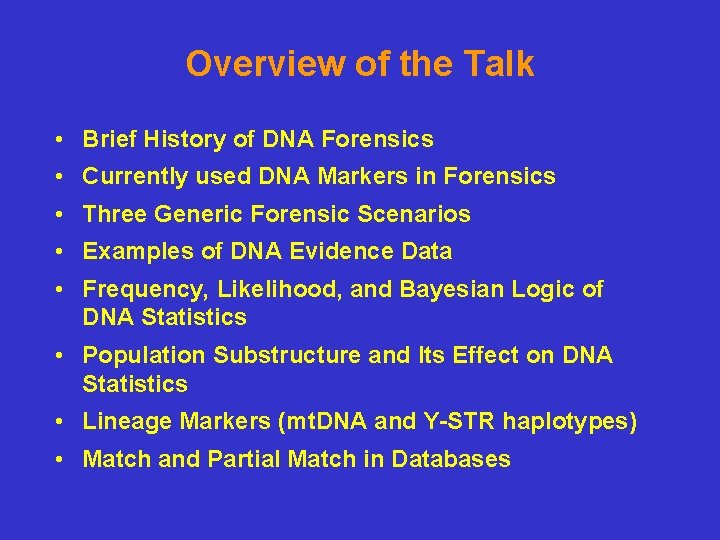 Overview of the Talk

• Brief History of DNA Forensics
• Currently used DNA Markers in Forensics
• Three Generic Forensic Scenarios
• Examples of DNA Evidence Data
• Frequency, Likelihood, and Bayesian Logic of DNA Statistics
• Population Substructure and Its Effect on DNA Statistics
• Lineage Markers (mtDNA and Y-STR haplotypes)
• Match and Partial Match in Databases